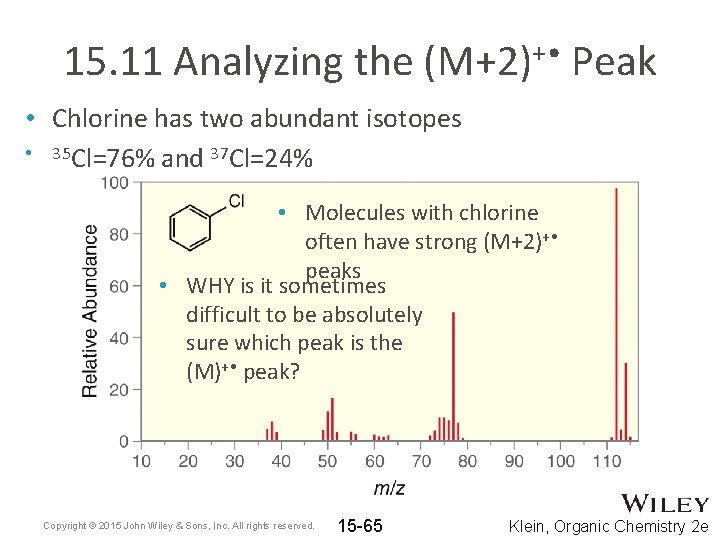 15.11 Analyzing the $(M+2)^{+\bullet}$ Peak

• Chlorine has two abundant isotopes

• $^{35}Cl$=76% and $^{37}Cl$=24%

Cl

• Molecules with chlorine often have strong $(M+2)^{+\bullet}$ peaks

• WHY is it sometimes difficult to be absolutely sure which peak is the $(M)^{+\bullet}$ peak?

Relative Abundance

100
80
60
40
20
0

10 20 30 40 50 60 70 80 90 100 110

m/z

WILEY

Copyright © 2015 John Wiley & Sons, Inc. All rights reserved.

15-65

Klein, Organic Chemistry 2e